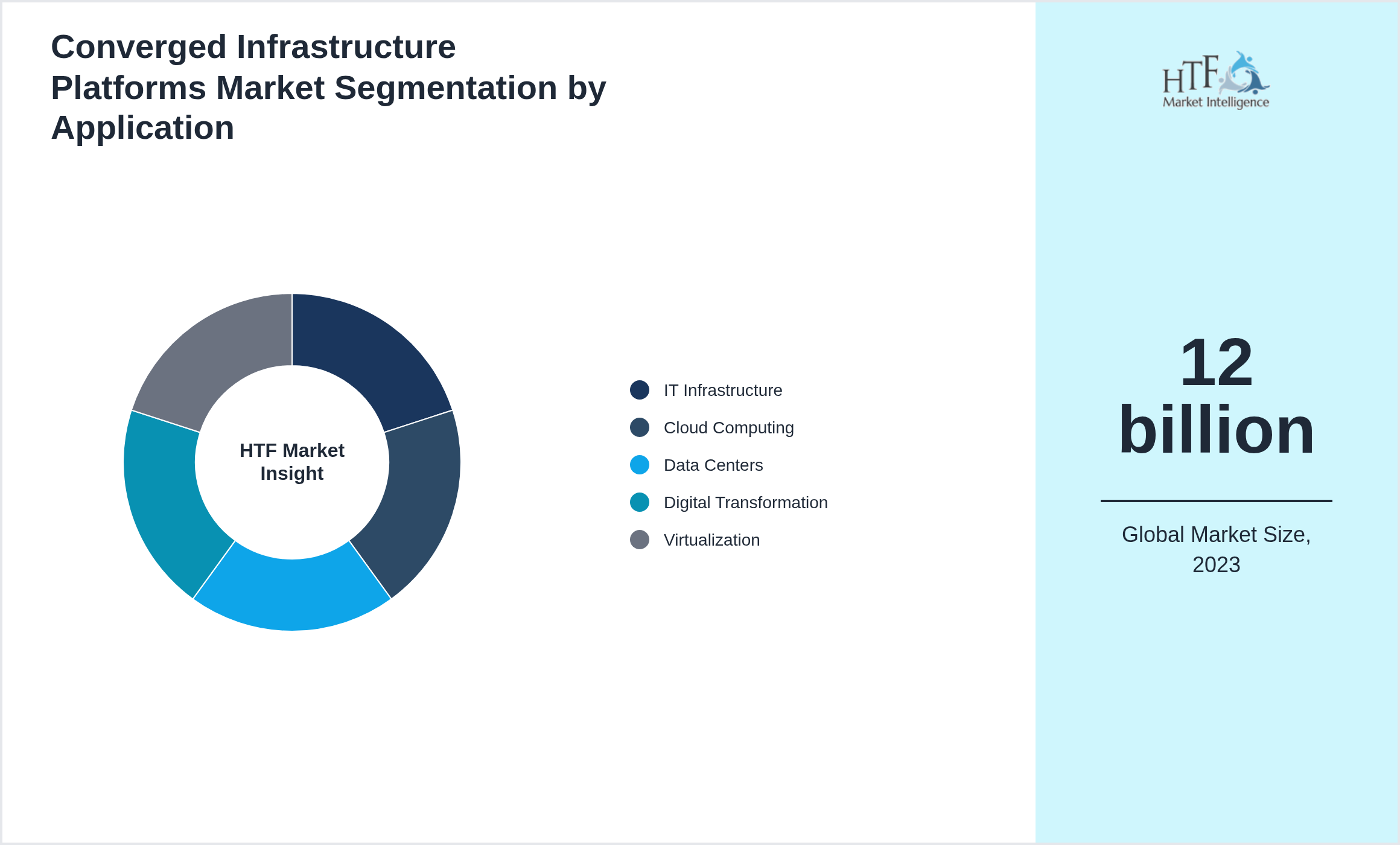 Converged Infrastructure Platforms Market Segmentation by Application

HTF Market Insight

IT Infrastructure
Cloud Computing
Data Centers
Digital Transformation
Virtualization

HTF Market Intelligence

12 billion

Global Market Size, 2023